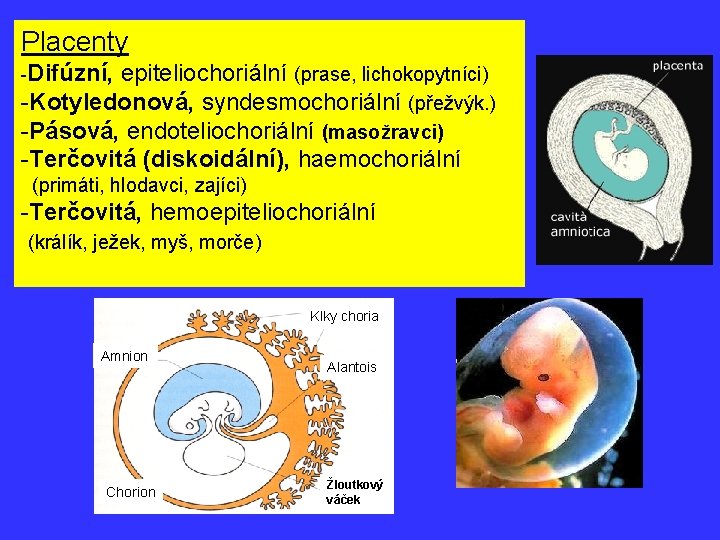 Placenty
-Difúzní, epiteliochoriální (prase, lichokopytníci)
-Kotyledonová, syndesmochoriální (přežvýk.)
-Pásová, endoteliochoriální (masožravci)
-Terčovitá (diskoidální), haemochoriální (primáti, hlodavci, zajíci)
-Terčovitá, hemoepiteliochoriální (králík, ježek, myš, morče)

placenta
cavità amniotica

Klky choria
Amnion
Alantois
Chorion
Žloutkový váček